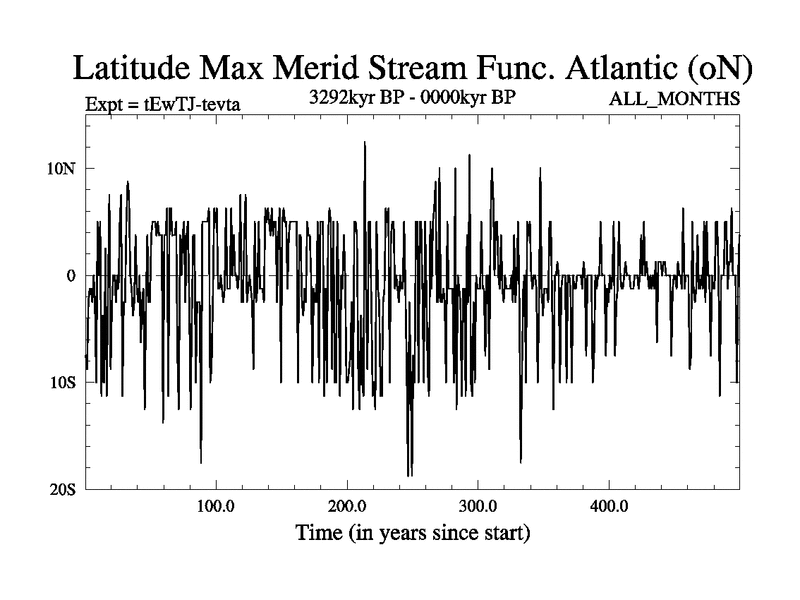 Latitude Max Merid Stream Func. Atlantic (oN)

Expt = tEwTJ-tevta

3292kyr BP - 0000kyr BP

ALL_MONTHS

10N

0

10S

20S

100.0

200.0

300.0

400.0

Time (in years since start)